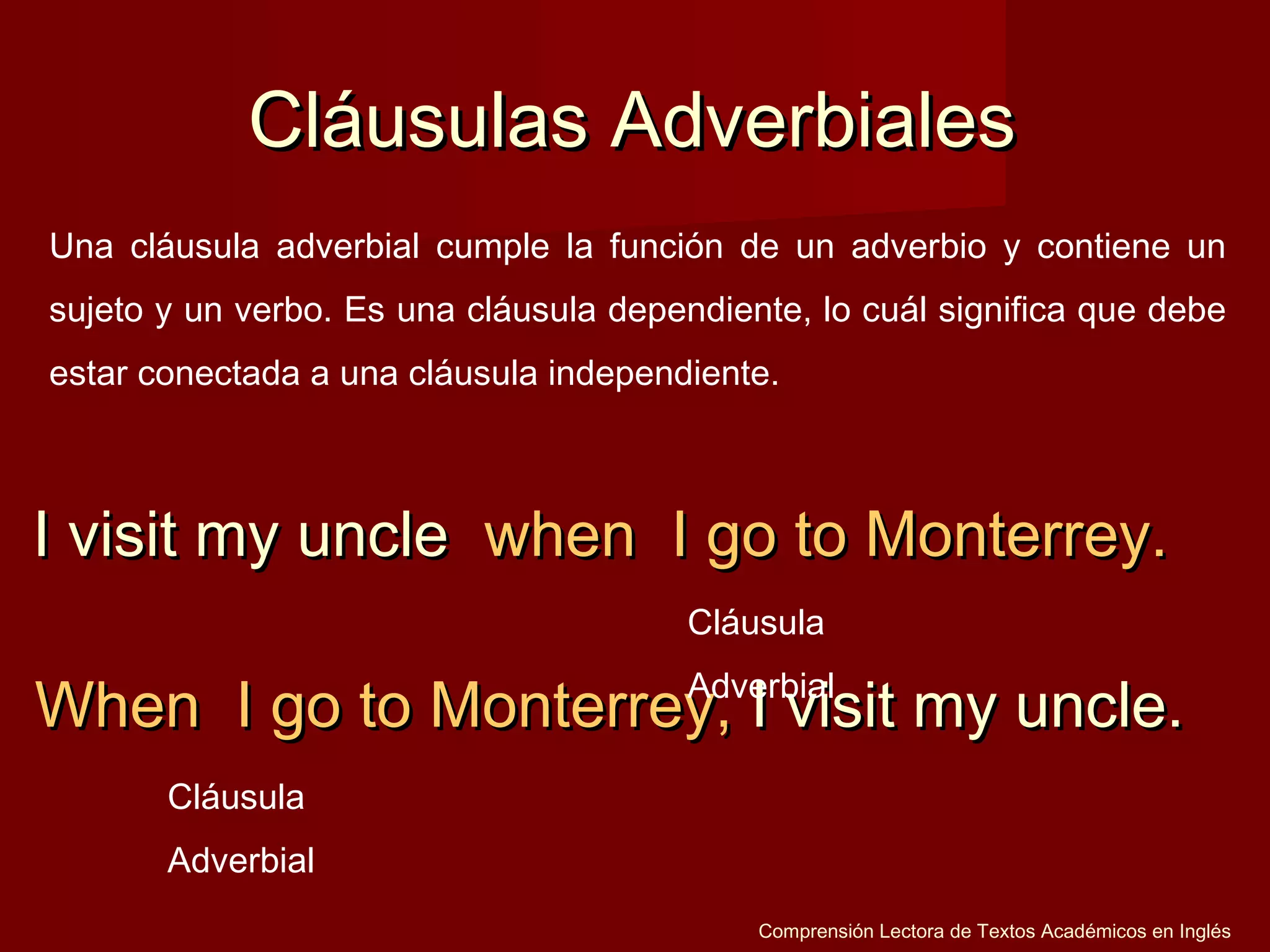 Cláusulas Adverbiales

Una cláusula adverbial cumple la función de un adverbio y contiene un sujeto y un verbo. Es una cláusula dependiente, lo cuál significa que debe estar conectada a una cláusula independiente.

I visit my uncle when I go to Monterrey.

Cláusula
Adverbial

When I go to Monterrey, I visit my uncle.

Cláusula
Adverbial

Comprensión Lectora de Textos Académicos en Inglés